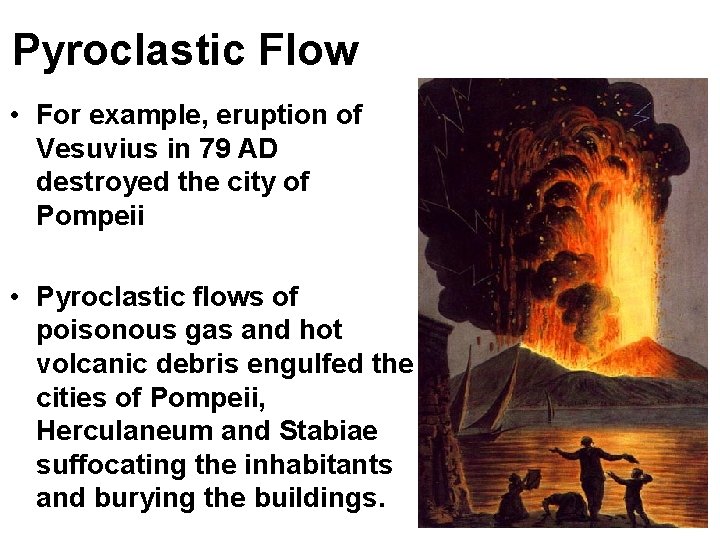 Pyroclastic Flow

• For example, eruption of Vesuvius in 79 AD destroyed the city of Pompeii

• Pyroclastic flows of poisonous gas and hot volcanic debris engulfed the cities of Pompeii, Herculaneum and Stabiae suffocating the inhabitants and burying the buildings.